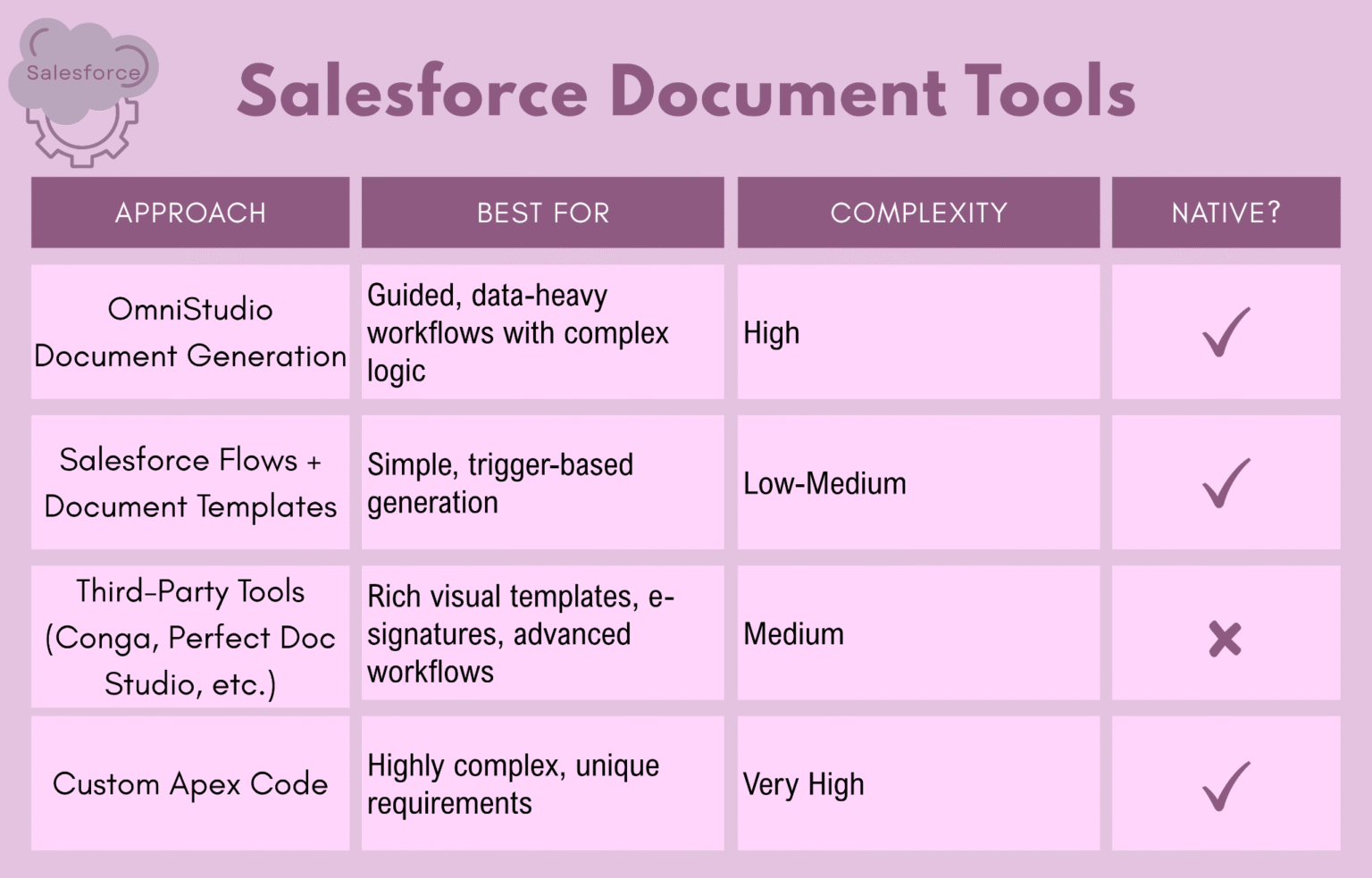 Salesforce

Salesforce Document Tools

| APPROACH | BEST FOR | COMPLEXITY | NATIVE? |
|---|---|---|---|
| OmniStudio Document Generation | Guided, data-heavy workflows with complex logic | High | ✓ |
| Salesforce Flows + Document Templates | Simple, trigger-based generation | Low-Medium | ✓ |
| Third-Party Tools (Conga, Perfect Doc Studio, etc.) | Rich visual templates, e-signatures, advanced workflows | Medium | ✗ |
| Custom Apex Code | Highly complex, unique requirements | Very High | ✓ |